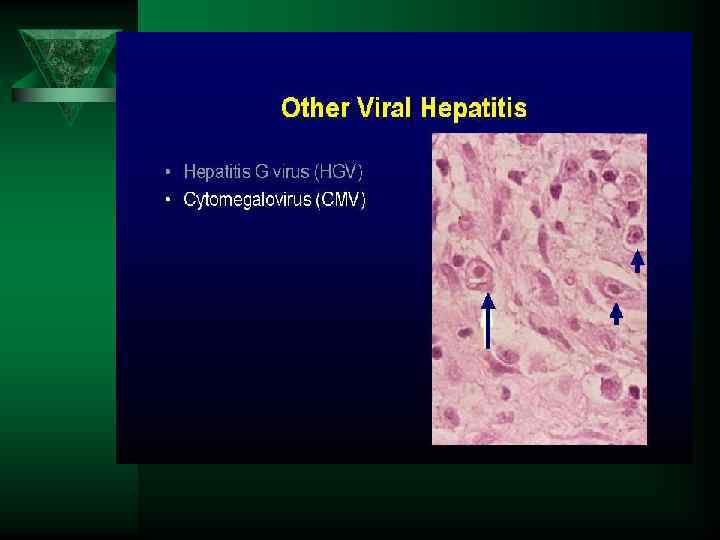 Other Viral Hepatitis

• Hepatitis G virus (HGV)
• Cytomegalovirus (CMV)